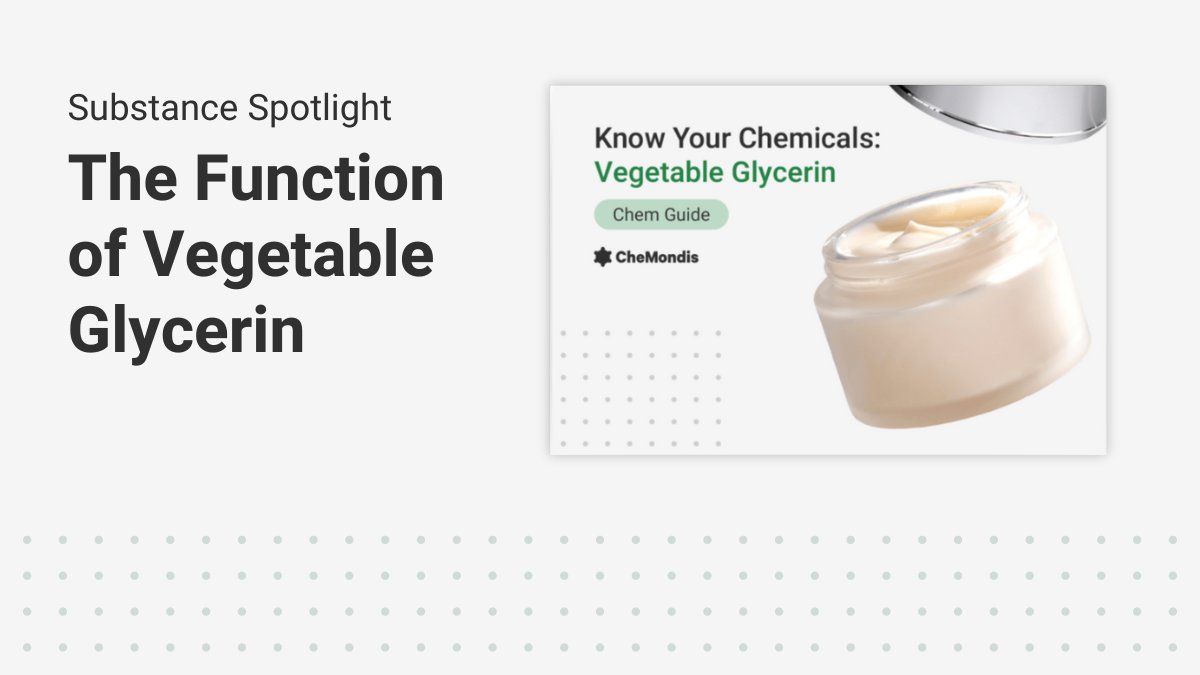 Substance Spotlight

The Function of Vegetable Glycerin

Know Your Chemicals:
Vegetable Glycerin

Chem Guide

CheMondis